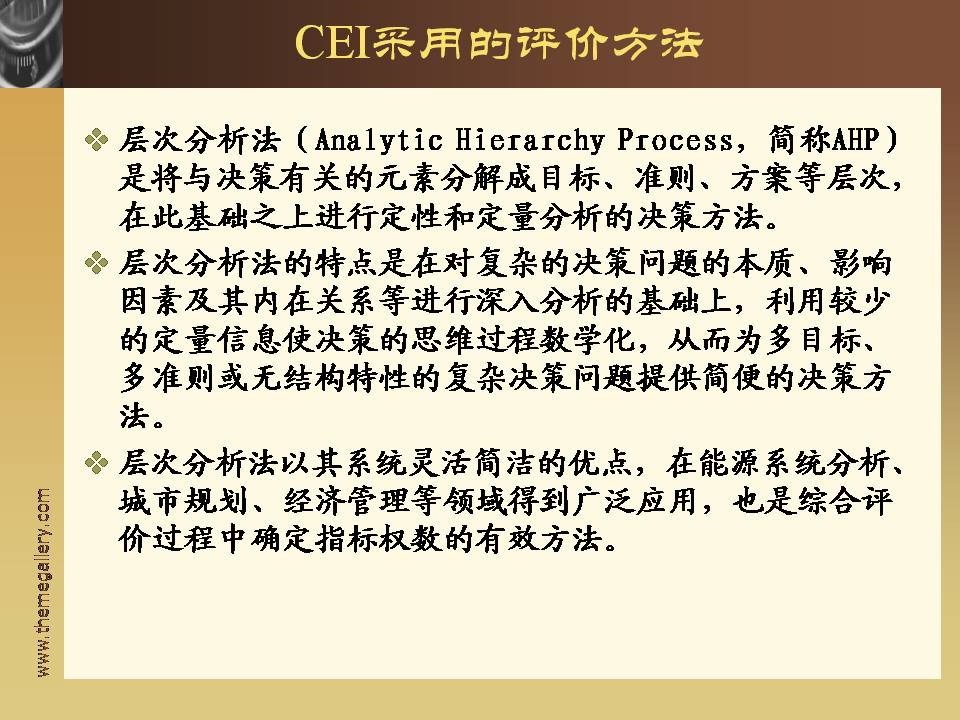 CEI采用的评价方法

❖ 层次分析法（Analytic Hierarchy Process，简称AHP）是将与决策有关的元素分解成目标、准则、方案等层次，在此基础之上进行定性和定量分析的决策方法。

❖ 层次分析法的特点是在对复杂的决策问题的本质、影响因素及其内在关系等进行深入分析的基础上，利用较少的定量信息使决策的思维过程数学化，从而为多目标、多准则或无结构特性的复杂决策问题提供简便的决策方法。

❖ 层次分析法以其系统灵活简洁的优点，在能源系统分析、城市规划、经济管理等领域得到广泛应用，也是综合评价过程中确定指标权数的有效方法。

www.themegallery.com